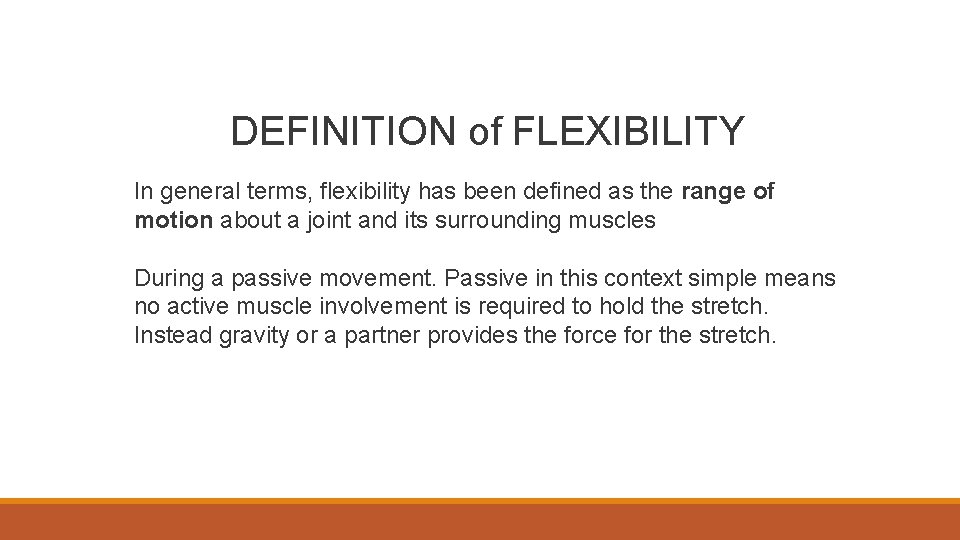 DEFINITION of FLEXIBILITY

In general terms, flexibility has been defined as the range of motion about a joint and its surrounding muscles

During a passive movement. Passive in this context simple means no active muscle involvement is required to hold the stretch. Instead gravity or a partner provides the force for the stretch.